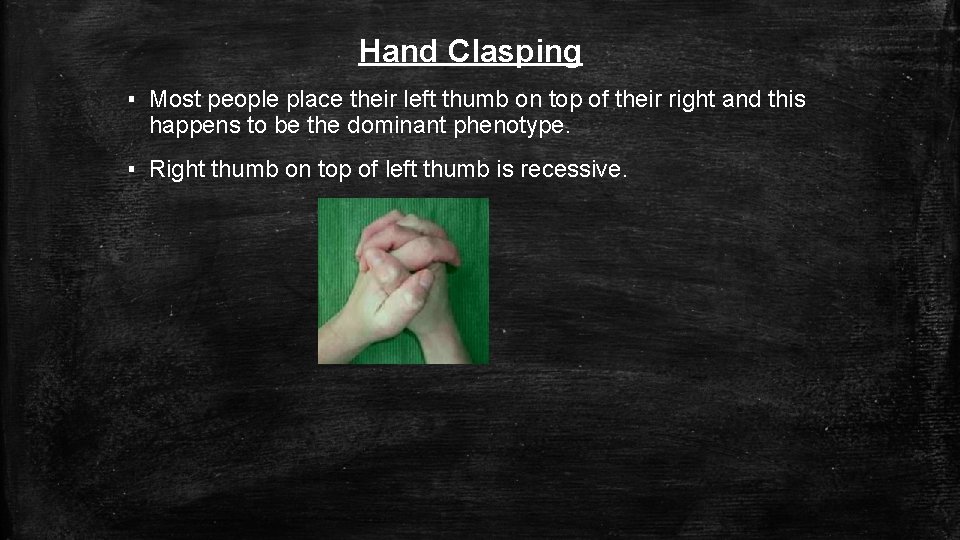 Hand Clasping

▪ Most people place their left thumb on top of their right and this happens to be the dominant phenotype.

▪ Right thumb on top of left thumb is recessive.